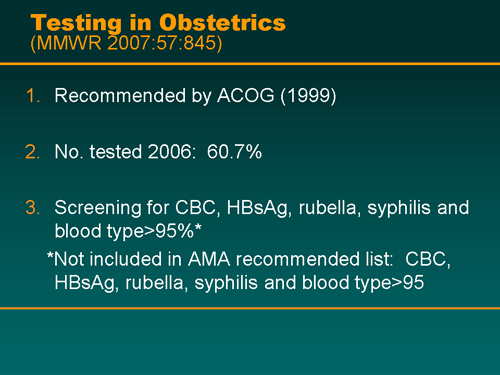 Testing in Obstetrics
(MMWR 2007:57:845)

1. Recommended by ACOG (1999)

2. No. tested 2006: 60.7%

3. Screening for CBC, HBsAg, rubella, syphilis and blood type>95%*

*Not included in AMA recommended list: CBC, HBsAg, rubella, syphilis and blood type>95